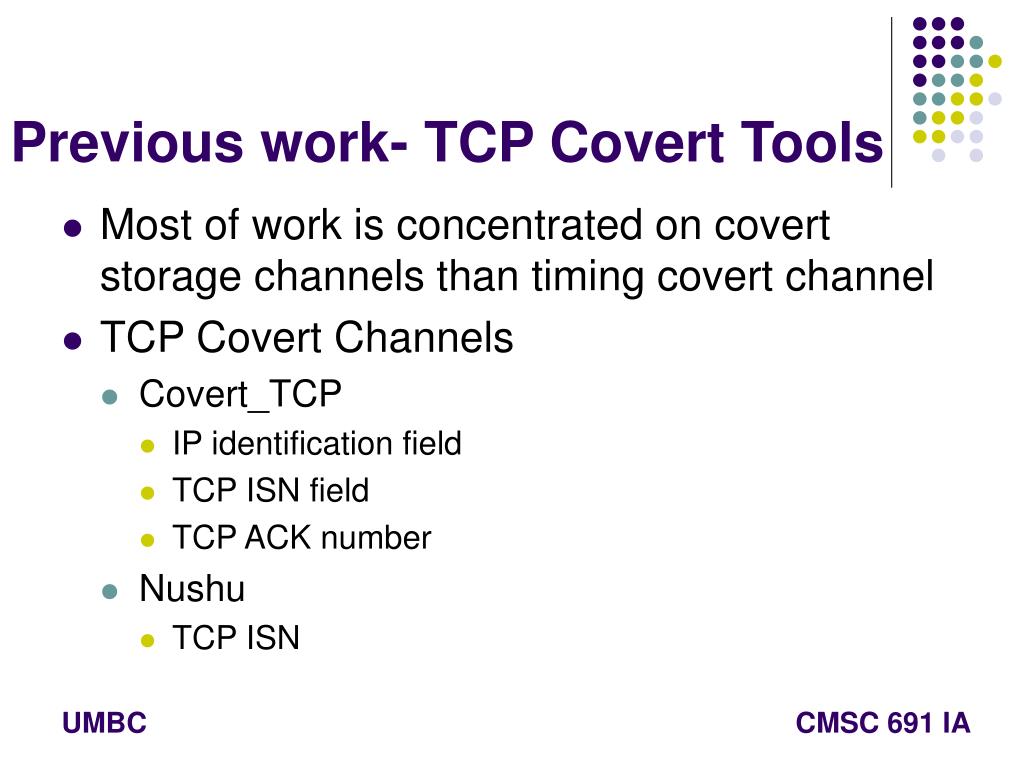 Previous work- TCP Covert Tools

- Most of work is concentrated on covert storage channels than timing covert channel
- TCP Covert Channels
  - Covert_TCP
    - IP identification field
    - TCP ISN field
    - TCP ACK number
  - Nushu
    - TCP ISN

UMBC

CMSC 691 IA